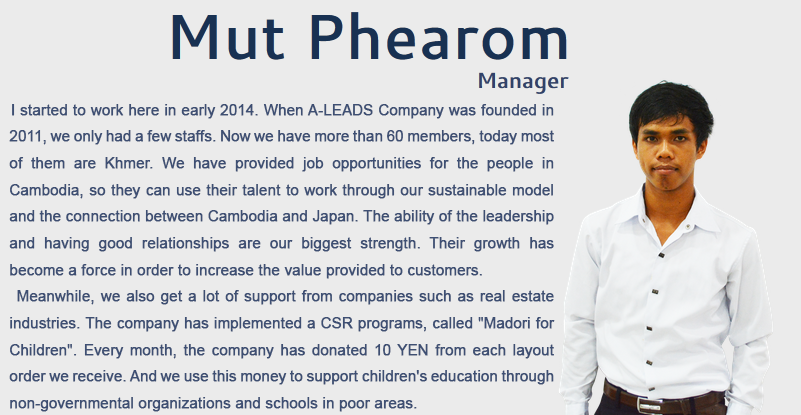 Mut Phearom
Manager

I started to work here in early 2014. When A-LEADS Company was founded in 2011, we only had a few staffs. Now we have more than 60 members, today most of them are Khmer. We have provided job opportunities for the people in Cambodia, so they can use their talent to work through our sustainable model and the connection between Cambodia and Japan. The ability of the leadership and having good relationships are our biggest strength. Their growth has become a force in order to increase the value provided to customers.

Meanwhile, we also get a lot of support from companies such as real estate industries. The company has implemented a CSR programs, called "Madori for Children". Every month, the company has donated 10 YEN from each layout order we receive. And we use this money to support children's education through non-governmental organizations and schools in poor areas.